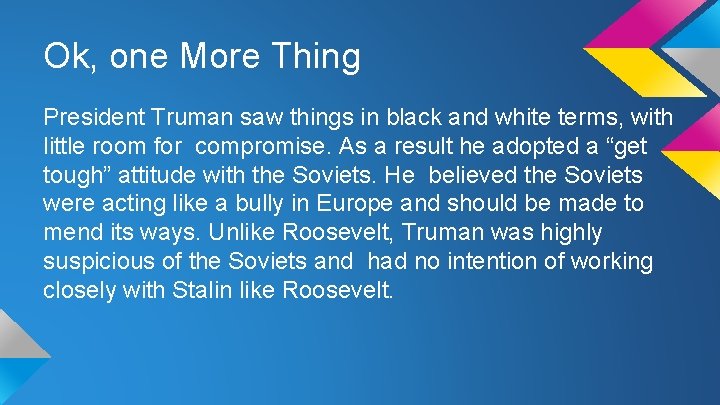 Ok, one More Thing

President Truman saw things in black and white terms, with little room for compromise. As a result he adopted a “get tough” attitude with the Soviets. He believed the Soviets were acting like a bully in Europe and should be made to mend its ways. Unlike Roosevelt, Truman was highly suspicious of the Soviets and had no intention of working closely with Stalin like Roosevelt.